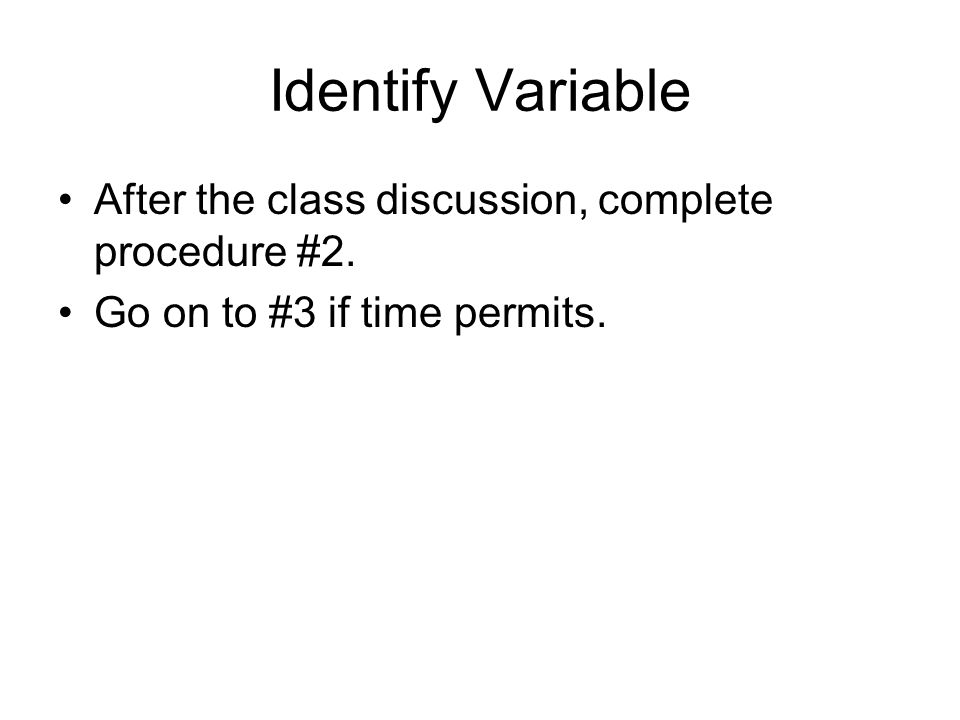 Identify Variable

• After the class discussion, complete procedure #2.
• Go on to #3 if time permits.